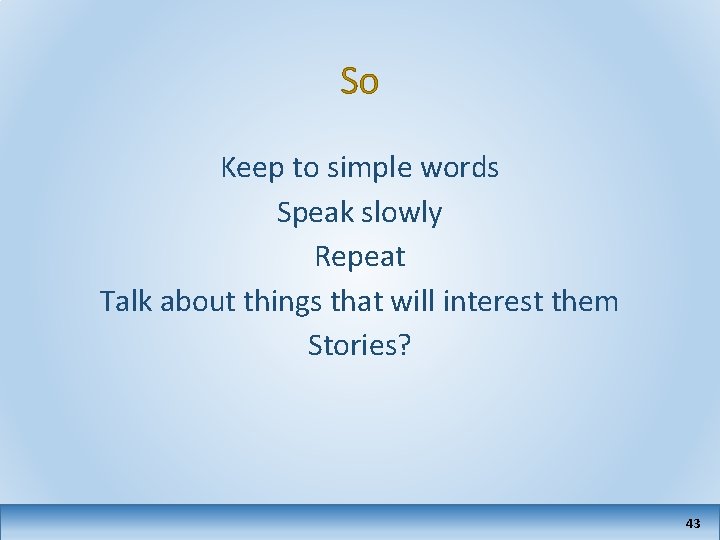 So

Keep to simple words
Speak slowly
Repeat
Talk about things that will interest them
Stories?

43